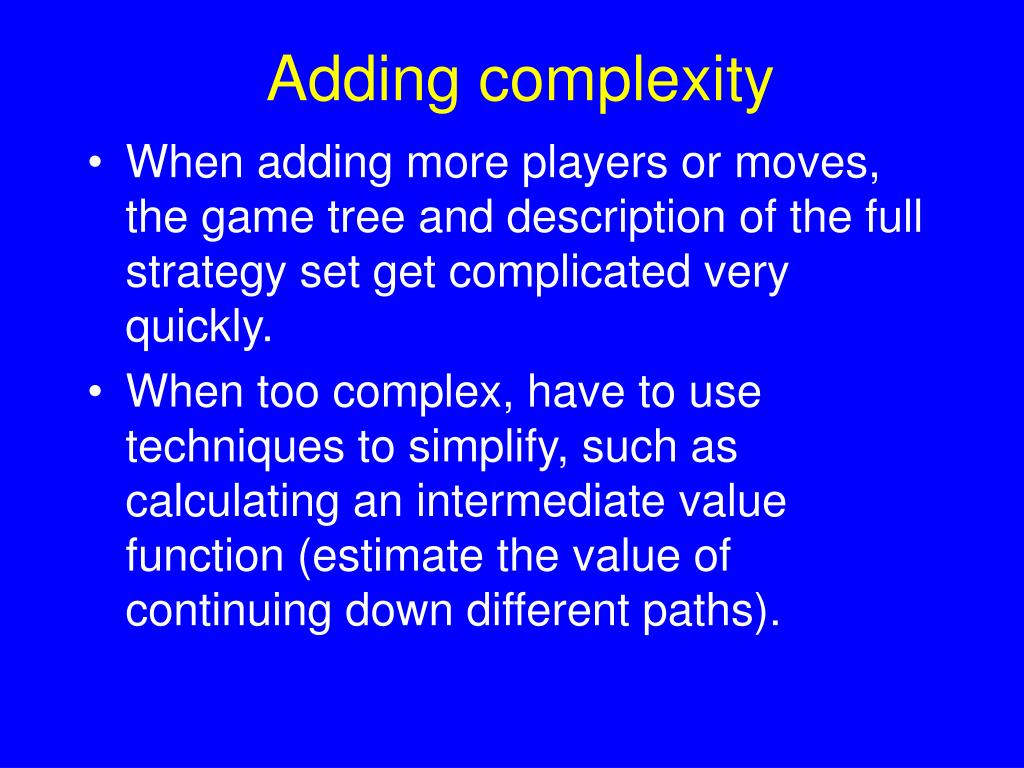 Adding complexity

• When adding more players or moves, the game tree and description of the full strategy set get complicated very quickly.

• When too complex, have to use techniques to simplify, such as calculating an intermediate value function (estimate the value of continuing down different paths).